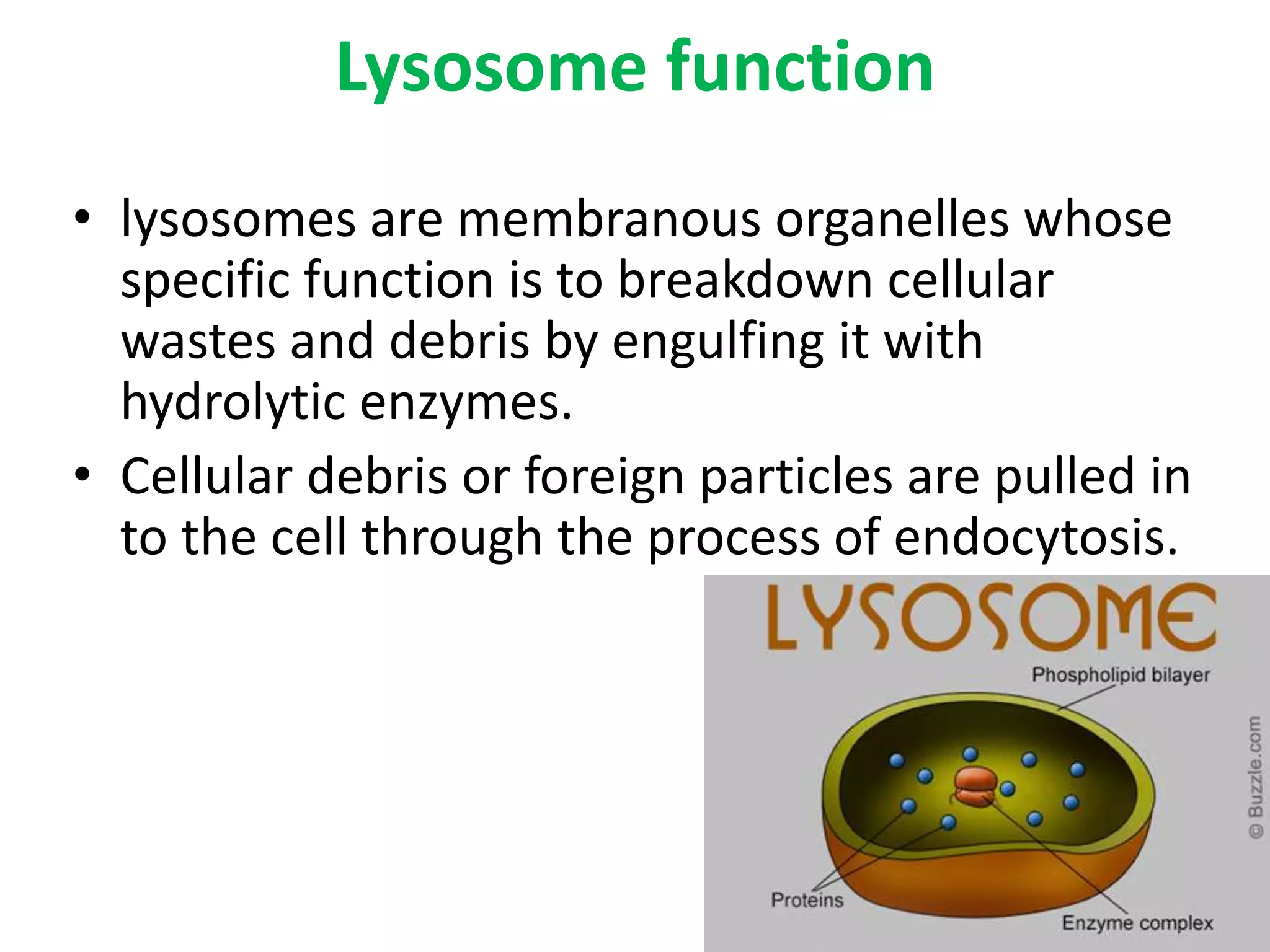 Lysosome function

• lysosomes are membranous organelles whose specific function is to breakdown cellular wastes and debris by engulfing it with hydrolytic enzymes.
• Cellular debris or foreign particles are pulled in to the cell through the process of endocytosis.

LYSOSOME

Phospholipid bilayer

Proteins

Enzyme complex

© Buzzle.com